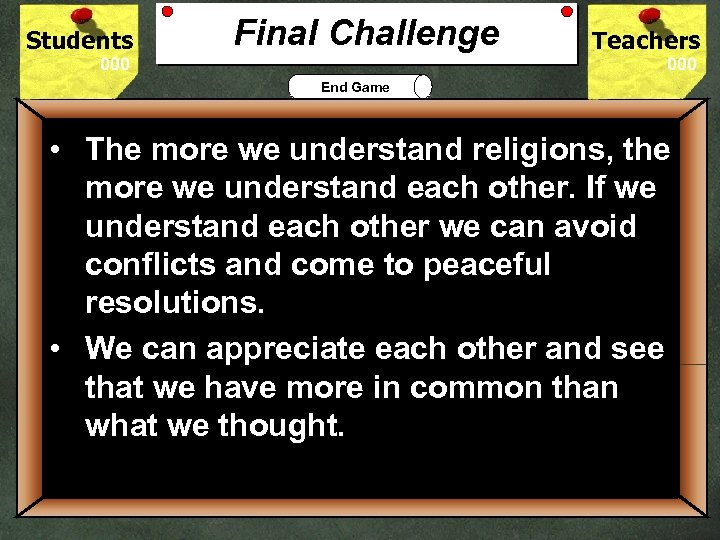 Students
000

Final Challenge

Teachers
000

End Game

• The more we understand religions, the more we understand each other. If we understand each other we can avoid conflicts and come to peaceful resolutions.
• We can appreciate each other and see that we have more in common than what we thought.